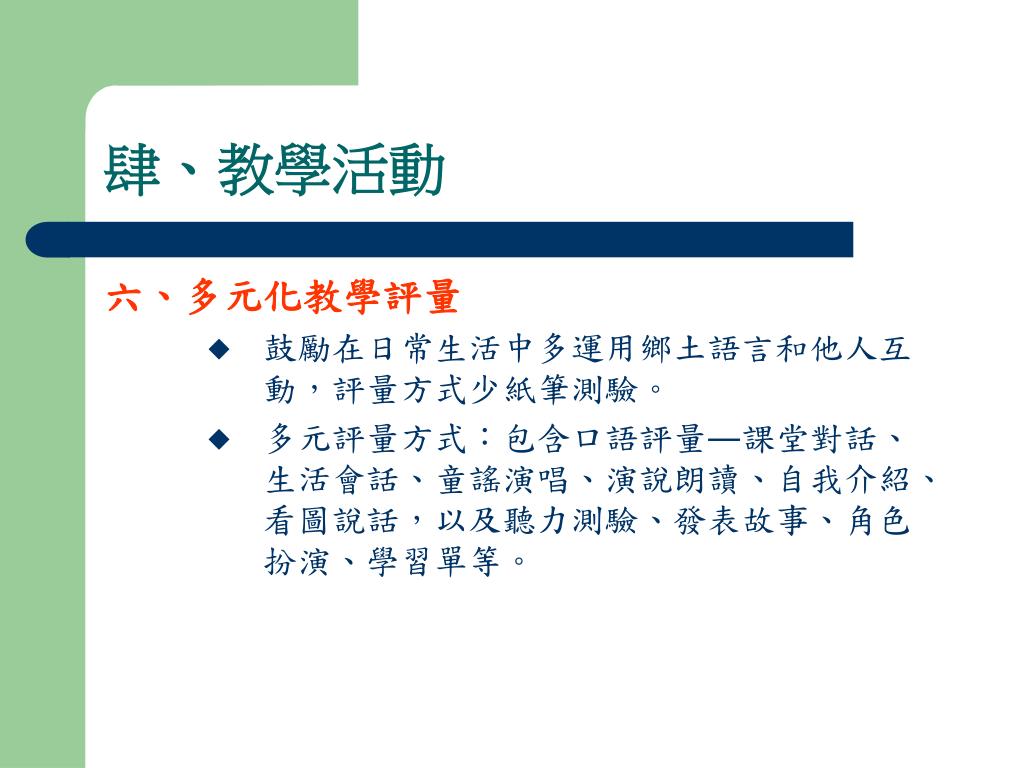 肆、教學活動

六、多元化教學評量

◆ 鼓勵在日常生活中多運用鄉土語言和他人互動，評量方式少紙筆測驗。

◆ 多元評量方式：包含口語評量—課堂對話、生活會話、童謠演唱、演說朗讀、自我介紹、看圖說話，以及聽力測驗、發表故事、角色扮演、學習單等。